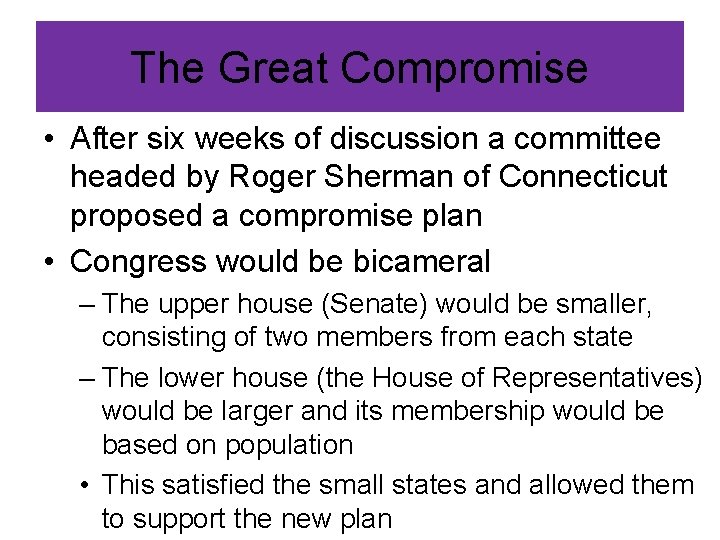 The Great Compromise

• After six weeks of discussion a committee headed by Roger Sherman of Connecticut proposed a compromise plan

• Congress would be bicameral

– The upper house (Senate) would be smaller, consisting of two members from each state

– The lower house (the House of Representatives) would be larger and its membership would be based on population

• This satisfied the small states and allowed them to support the new plan